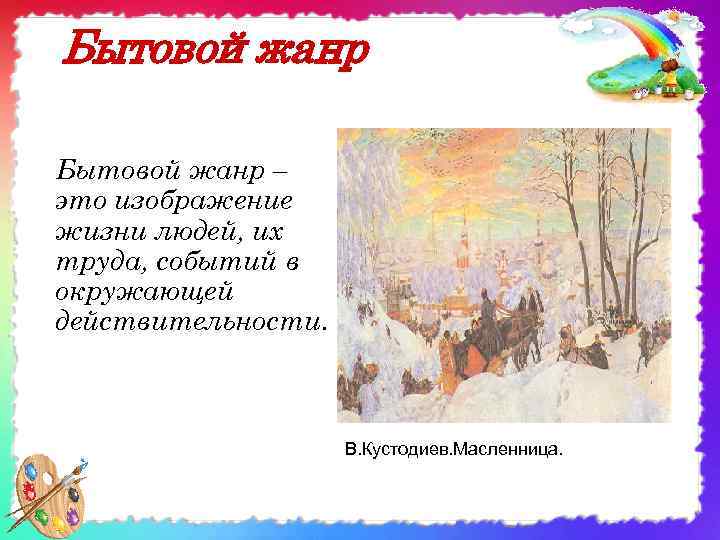 Бытовой жанр

Бытовой жанр – это изображение жизни людей, их труда, событий в окружающей действительности.

В.Кустодиев.Масленница.